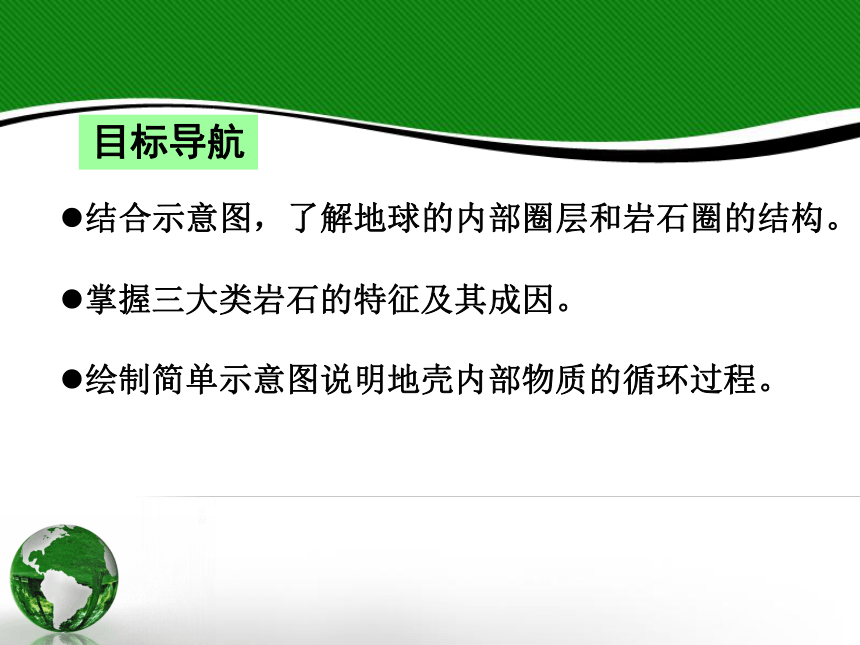 目标导航

●结合示意图，了解地球的内部圈层和岩石圈的结构。

●掌握三大类岩石的特征及其成因。

●绘制简单示意图说明地壳内部物质的循环过程。